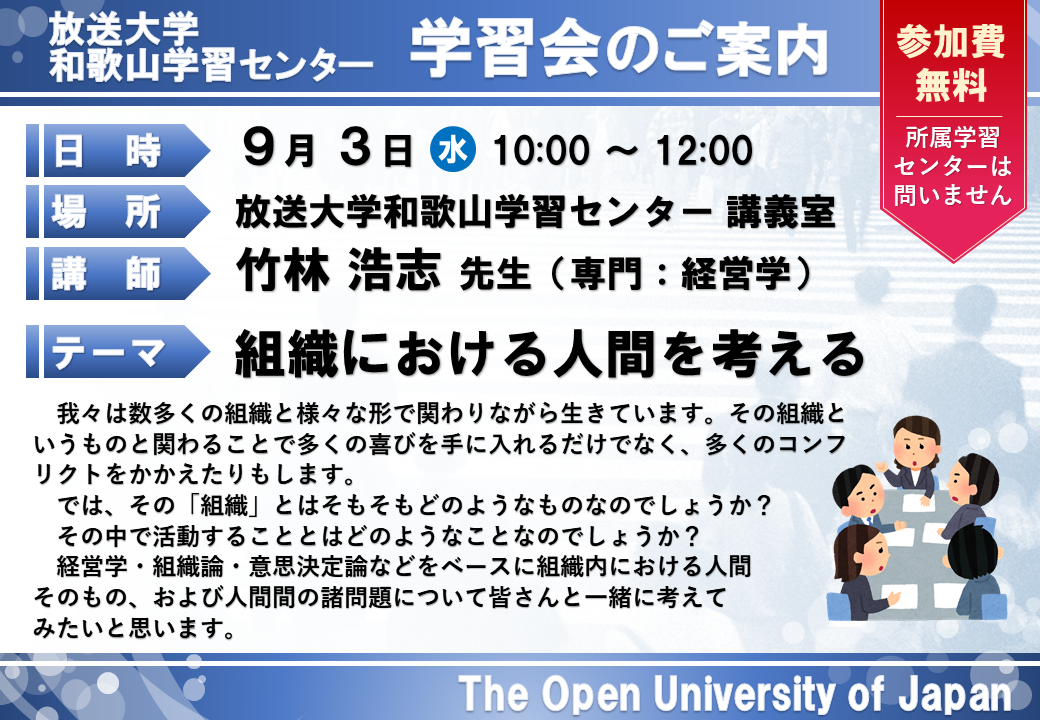 放送大学
和歌山学習センター

学習会のご案内

参加費
無料

所属学習センターは問いません

日　時　9月 3日 水 10:00 ～ 12:00

場　所　放送大学和歌山学習センター 講義室

講　師　竹林 浩志 先生（専門：経営学）

テーマ　組織における人間を考える

我々は数多くの組織と様々な形で関わりながら生きています。その組織というものと関わることで多くの喜びを手に入れるだけでなく、多くのコンフリクトをかかえたりもします。

では、その「組織」とはそもそもどのようなものなのでしょうか？

その中で活動することとはどのようなことなのでしょうか？

経営学・組織論・意思決定論などをベースに組織内における人間そのもの、および人間間の諸問題について皆さんと一緒に考えてみたいと思います。

The Open University of Japan